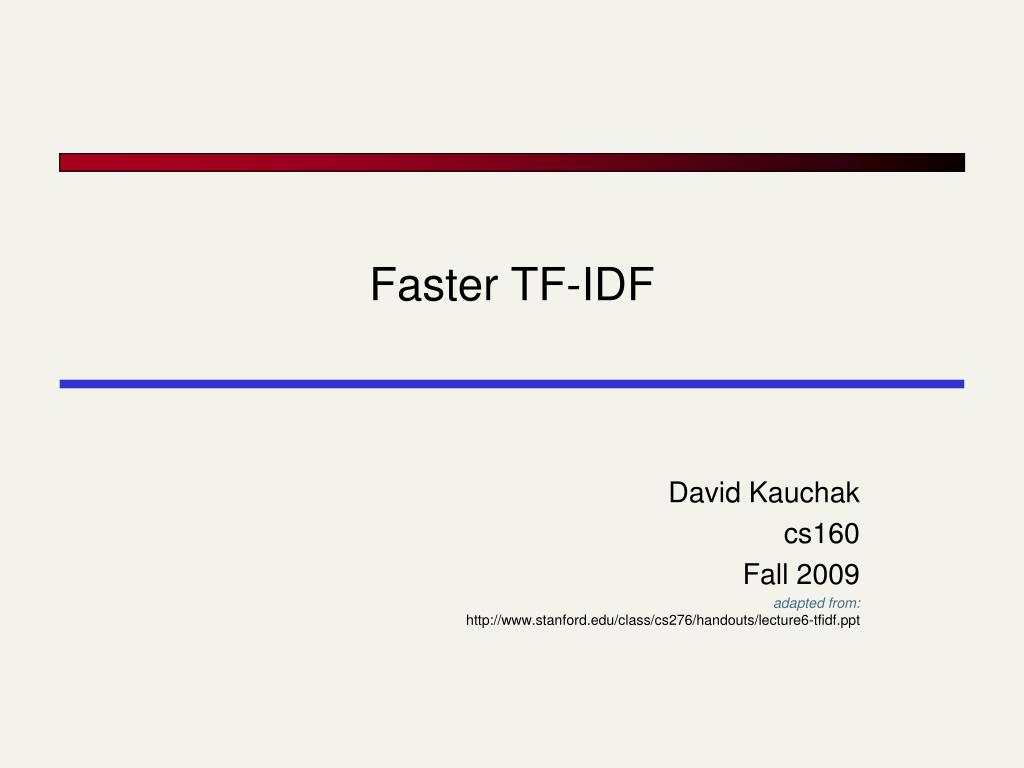 Faster TF-IDF

David Kauchak
cs160
Fall 2009
adapted from:
http://www.stanford.edu/class/cs276/handouts/lecture6-tfidf.ppt